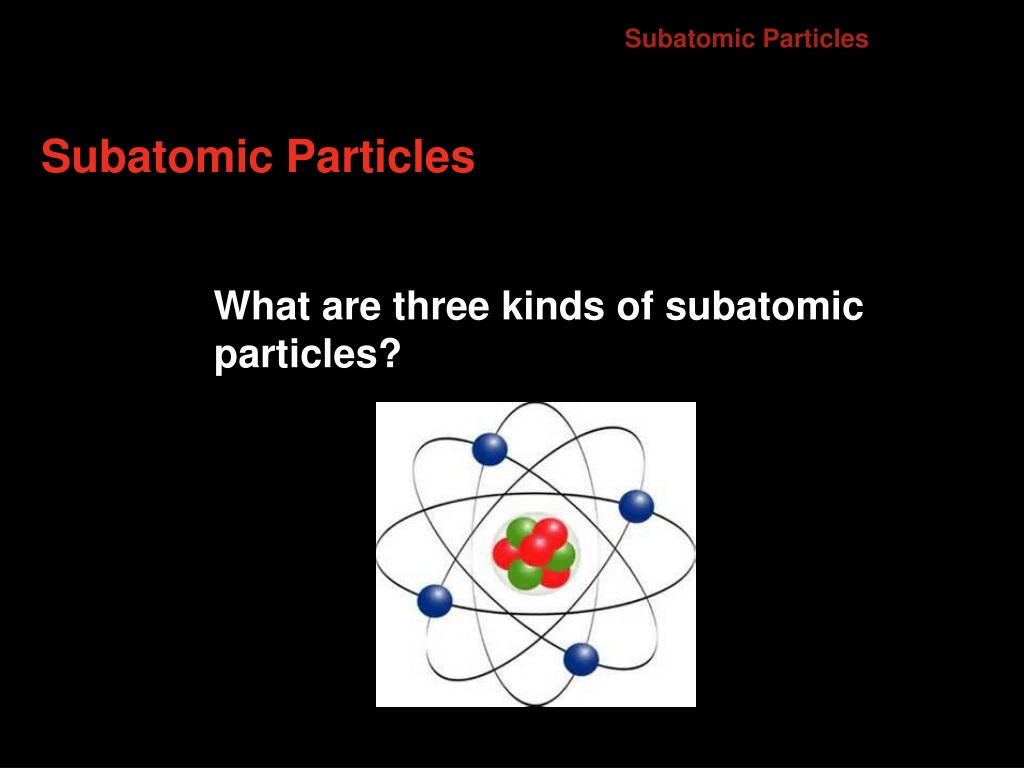 Subatomic Particles

Subatomic Particles

What are three kinds of subatomic particles?